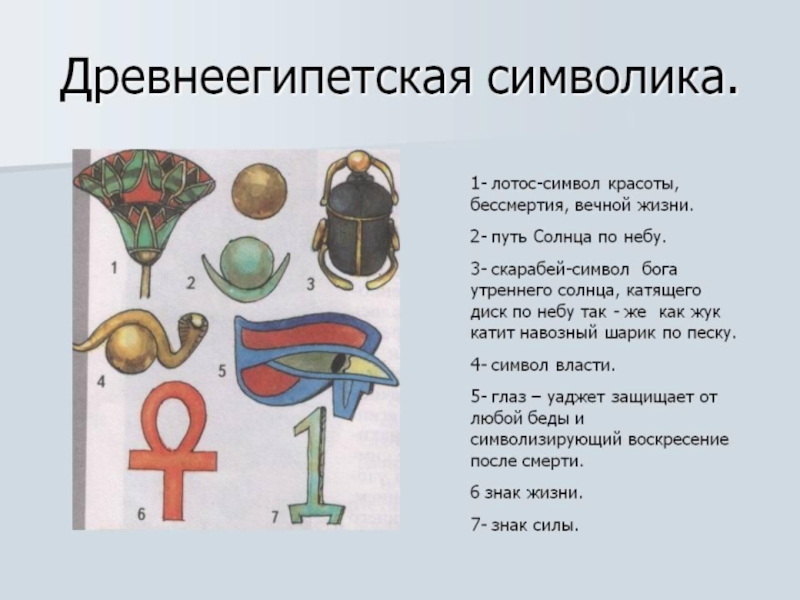 Древнеегипетская символика.

1
2
3
4
5
6
7

1- лотос-символ красоты, бессмертия, вечной жизни.

2- путь Солнца по небу.

3- скарабей-символ бога утреннего солнца, катящего диск по небу так - же как жук катит навозный шарик по песку.

4- символ власти.

5- глаз – уаджет защищает от любой беды и символизирующий воскресение после смерти.

6 знак жизни.

7- знак силы.